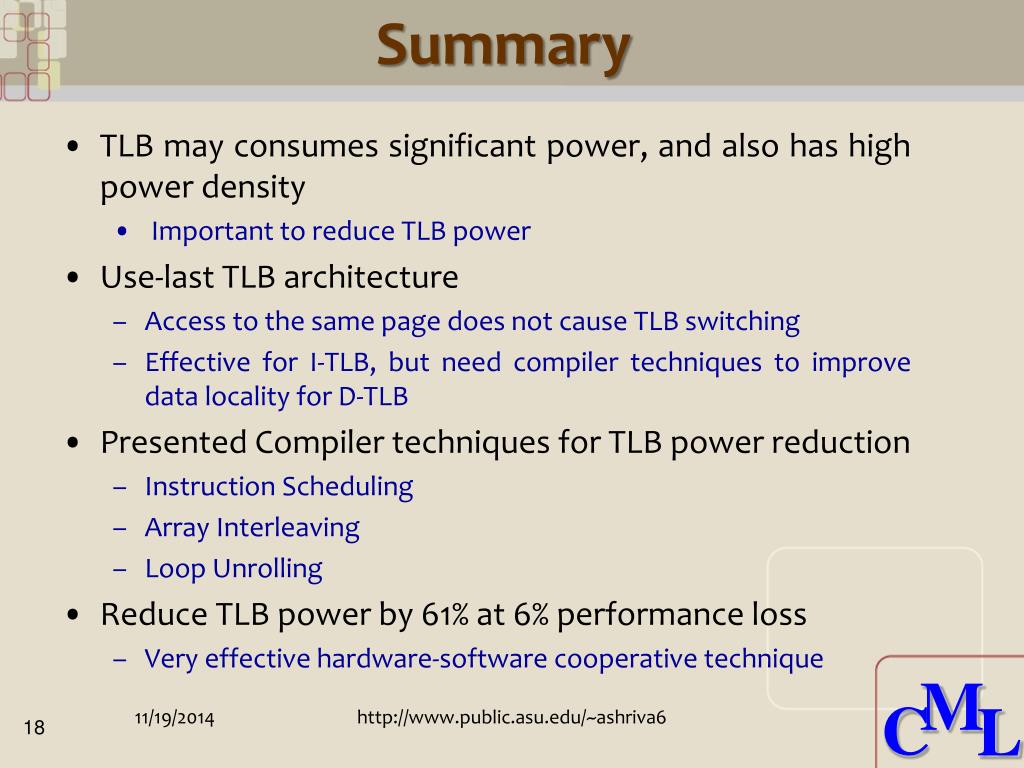 Summary

• TLB may consumes significant power, and also has high power density
  • Important to reduce TLB power
• Use-last TLB architecture
  – Access to the same page does not cause TLB switching
  – Effective for I-TLB, but need compiler techniques to improve data locality for D-TLB
• Presented Compiler techniques for TLB power reduction
  – Instruction Scheduling
  – Array Interleaving
  – Loop Unrolling
• Reduce TLB power by 61% at 6% performance loss
  – Very effective hardware-software cooperative technique

18

11/19/2014

http://www.public.asu.edu/~ashriva6

CML